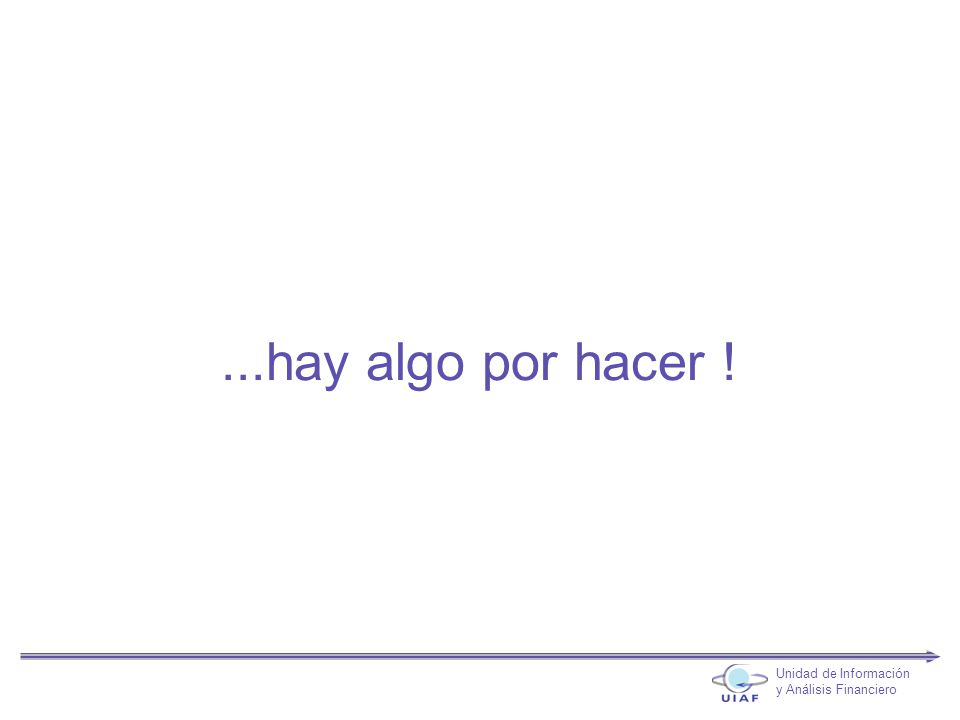 ...hay algo por hacer !

UIAF

Unidad de Información
y Análisis Financiero